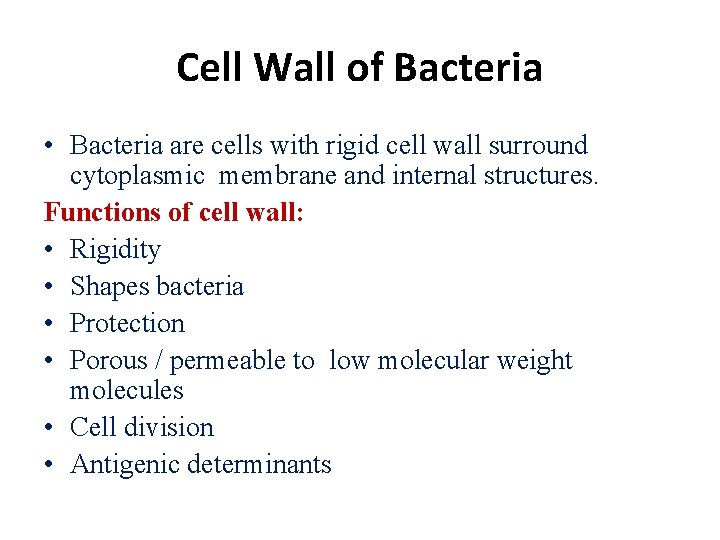 Cell Wall of Bacteria

• Bacteria are cells with rigid cell wall surround cytoplasmic membrane and internal structures.

Functions of cell wall:

• Rigidity
• Shapes bacteria
• Protection
• Porous / permeable to low molecular weight molecules
• Cell division
• Antigenic determinants